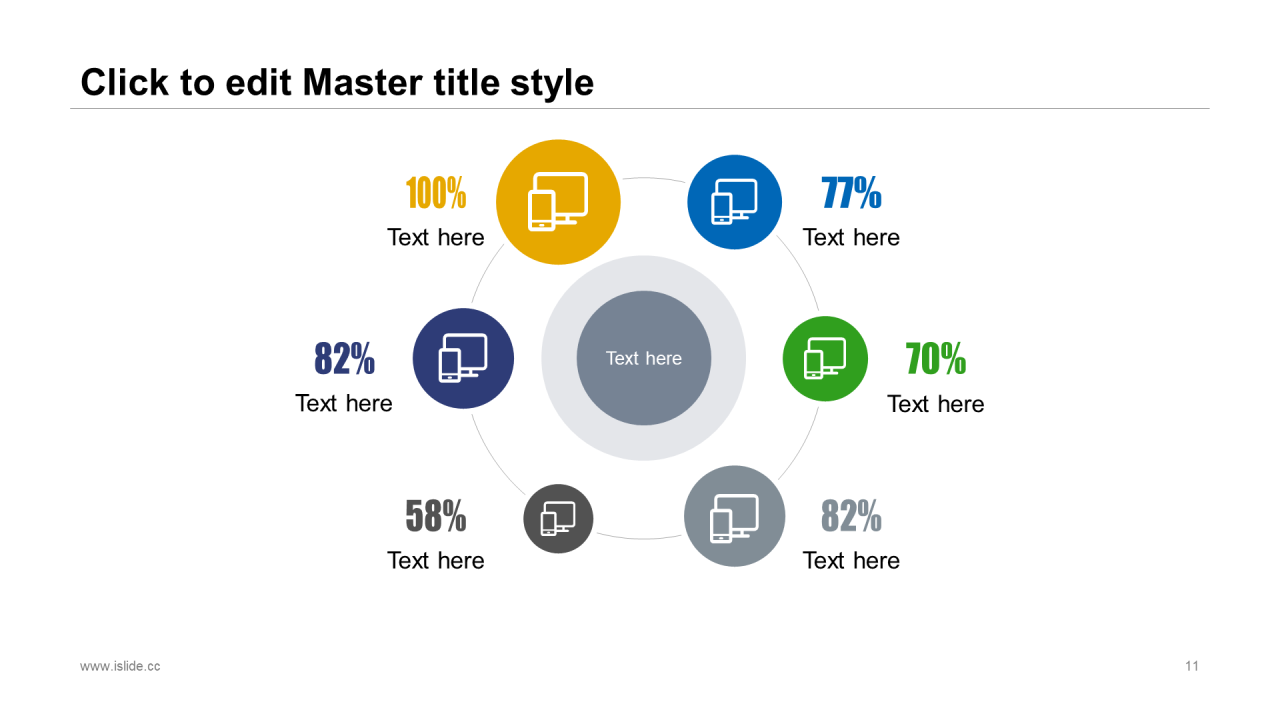 Click to edit Master title style

100%
Text here

77%
Text here

82%
Text here

Text here

70%
Text here

58%
Text here

82%
Text here

www.islide.cc

11